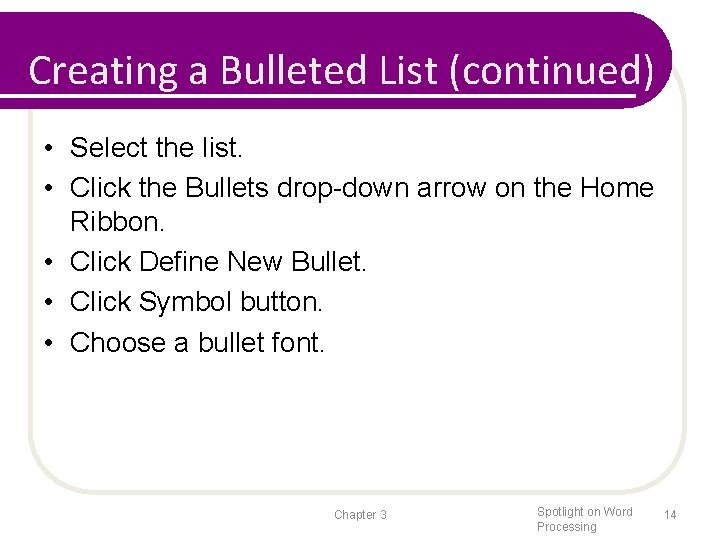 Creating a Bulleted List (continued)

• Select the list.
• Click the Bullets drop-down arrow on the Home Ribbon.
• Click Define New Bullet.
• Click Symbol button.
• Choose a bullet font.

Chapter 3

Spotlight on Word Processing

14